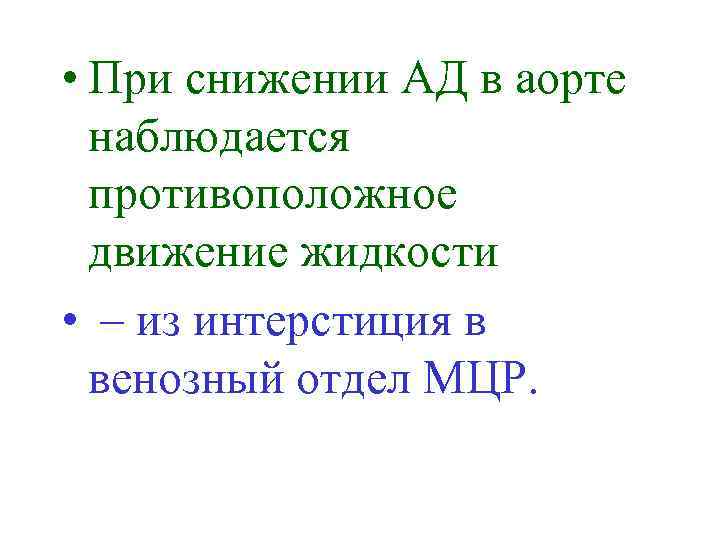 • При снижении АД в аорте наблюдается противоположное движение жидкости

• – из интерстиция в венозный отдел МЦР.